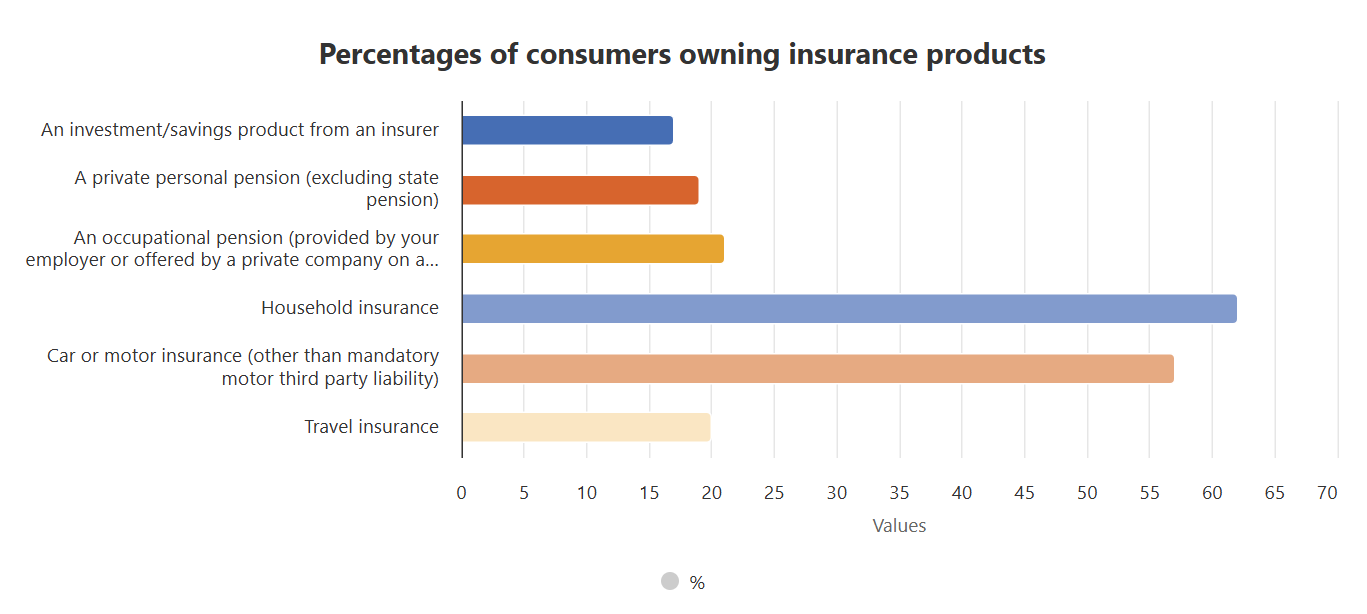 Percentages of consumers owning insurance products

An investment/savings product from an insurer
A private personal pension (excluding state pension)
An occupational pension (provided by your employer or offered by a private company on a...
Household insurance
Car or motor insurance (other than mandatory motor third party liability)
Travel insurance

0 5 10 15 20 25 30 35 40 45 50 55 60 65 70
Values

%